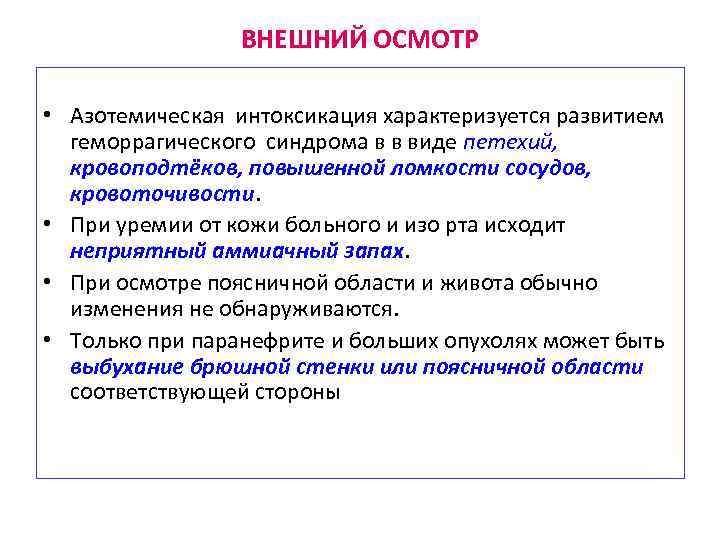 ВНЕШНИЙ ОСМОТР

• Азотемическая интоксикация характеризуется развитием геморрагического синдрома в в виде петехий, кровоподтёков, повышенной ломкости сосудов, кровоточивости.

• При уремии от кожи больного и изо рта исходит неприятный аммиачный запах.

• При осмотре поясничной области и живота обычно изменения не обнаруживаются.

• Только при паранефрите и больших опухолях может быть выбухание брюшной стенки или поясничной области соответствующей стороны